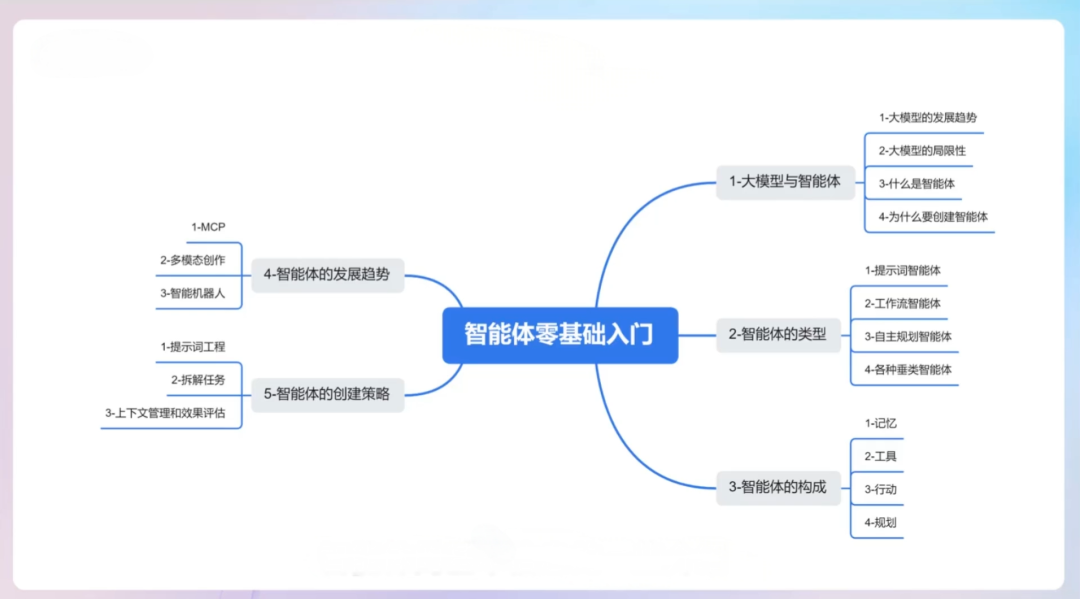 智能体零基础入门

1-大模型与智能体
1-大模型的发展趋势
2-大模型的局限性
3-什么是智能体
4-为什么要创建智能体

2-智能体的类型
1-提示词智能体
2-工作流智能体
3-自主规划智能体
4-各种垂类智能体

3-智能体的构成
1-记忆
2-工具
3-行动
4-规划

4-智能体的发展趋势
1-MCP
2-多模态创作
3-智能机器人

5-智能体的创建策略
1-提示词工程
2-拆解任务
3-上下文管理和效果评估